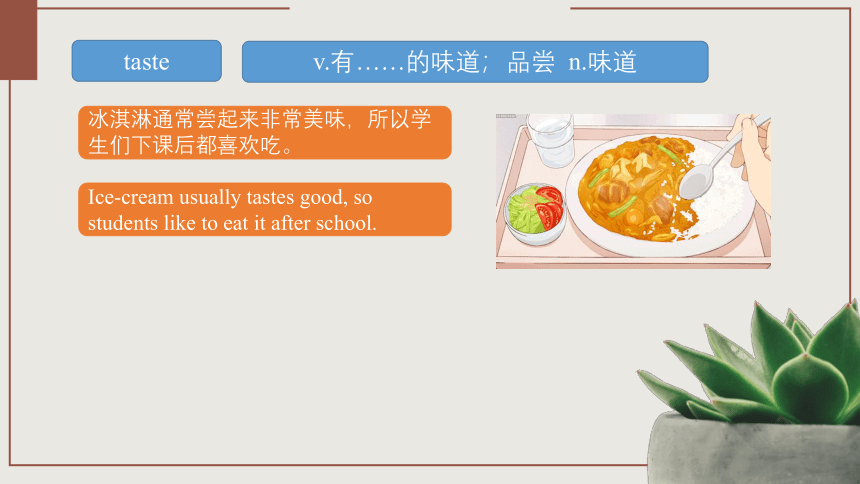 taste

v.有……的味道；品尝 n.味道

冰淇淋通常尝起来非常美味，所以学生们下课后都喜欢吃。

Ice-cream usually tastes good, so students like to eat it after school.